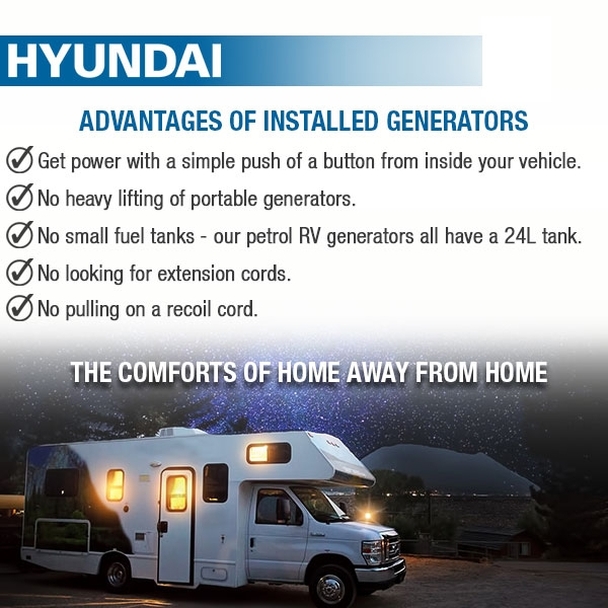 HYUNDAI

ADVANTAGES OF INSTALLED GENERATORS

Get power with a simple push of a button from inside your vehicle.

No heavy lifting of portable generators.

No small fuel tanks - our petrol RV generators all have a 24L tank.

No looking for extension cords.

No pulling on a recoil cord.

THE COMFORTS OF HOME AWAY FROM HOME